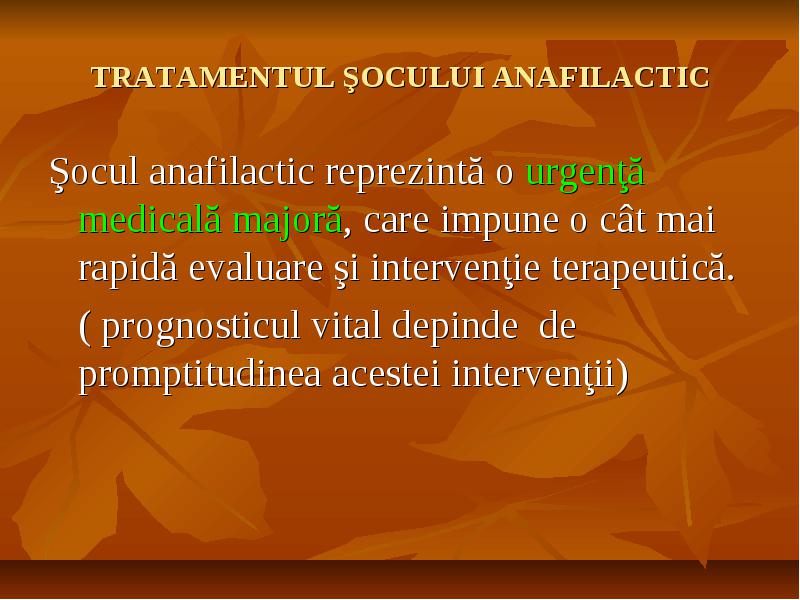 TRATAMENTUL ŞOCULUI ANAFILACTIC

Şocul anafilactic reprezintă o urgenţă medicală majoră, care impune o cât mai rapidă evaluare şi intervenţie terapeutică.

( prognosticul vital depinde de promptitudinea acestei intervenţii)